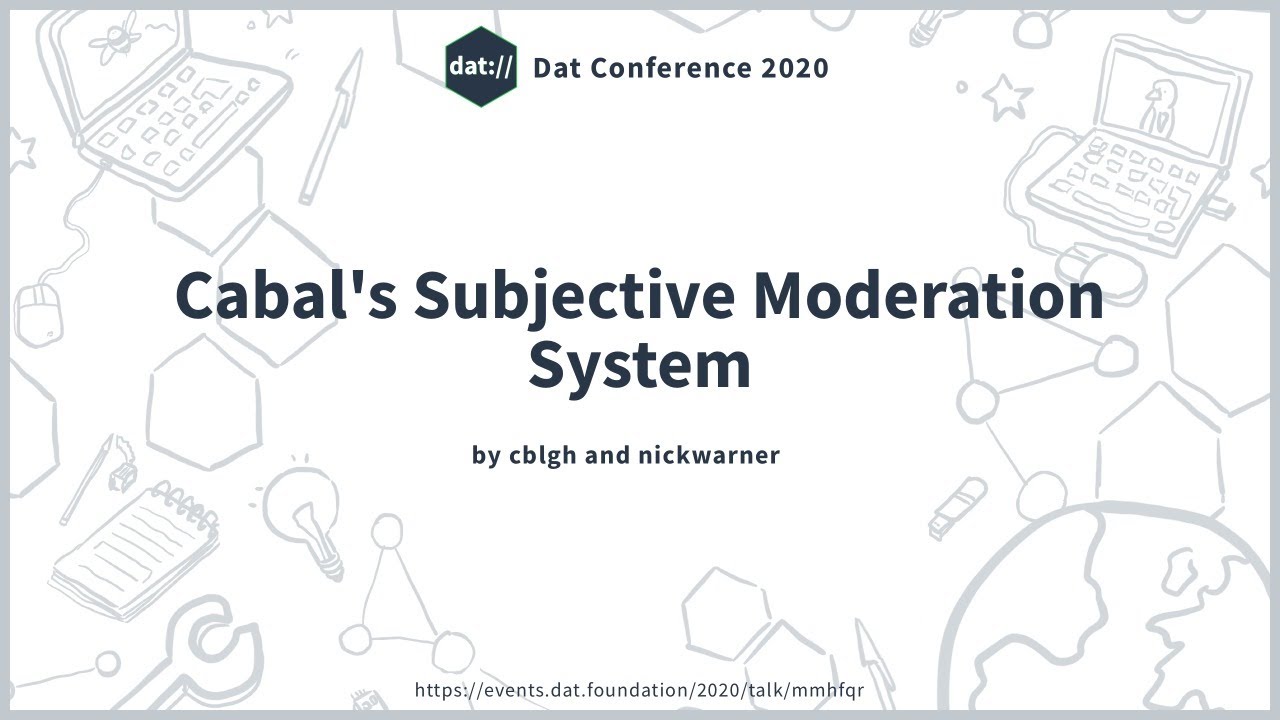 dat://

Dat Conference 2020

Cabal's Subjective Moderation System

by cblgh and nickwarner

https://events.dat.foundation/2020/talk/mmhfqr